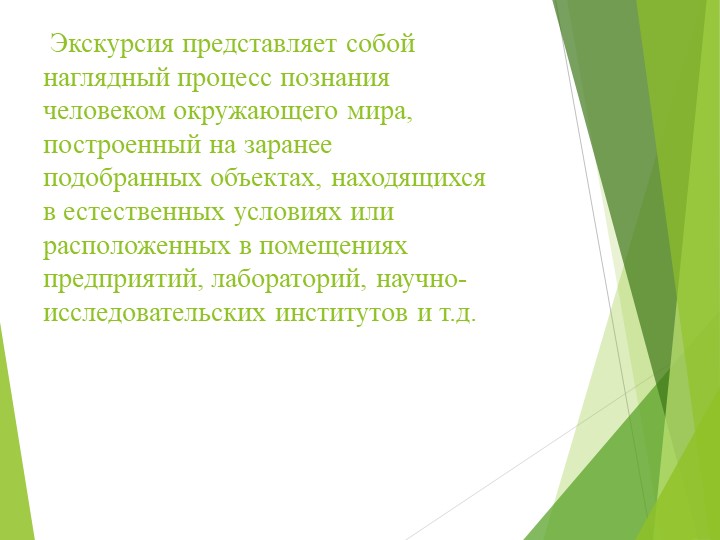 Экскурсия представляет собой наглядный процесс познания человеком окружающего мира, построенный на заранее подобранных объектах, находящихся в естественных условиях или расположенных в помещениях предприятий, лабораторий, научно-исследовательских институтов и т.д.